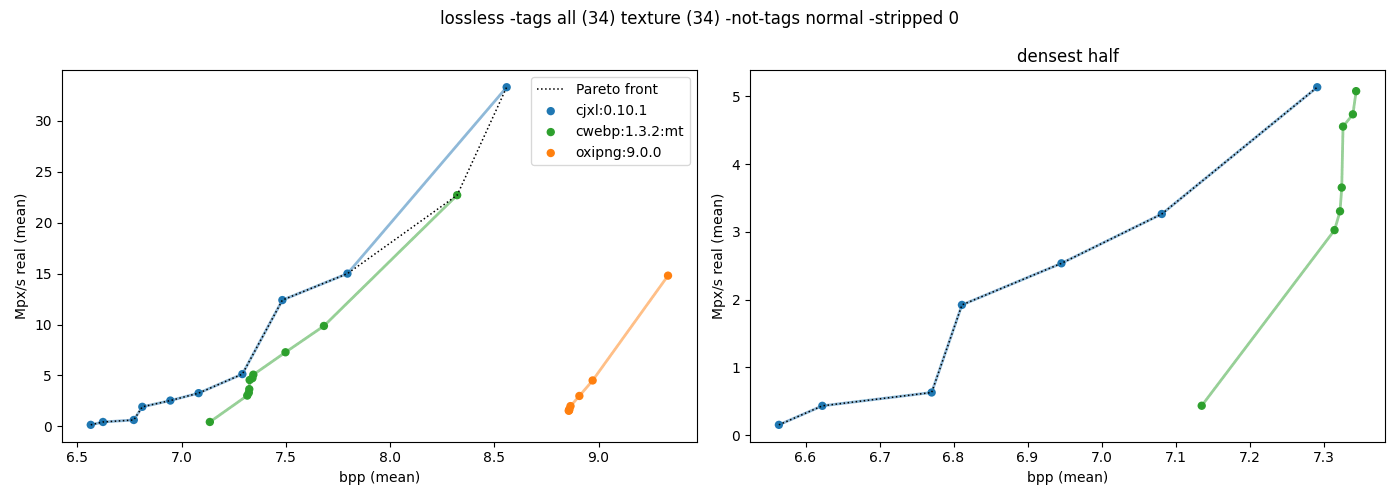 lossless -tags all (34) texture (34) -not-tags normal -stripped 0

Pareto front
cjxl:0.10.1
cwebp:1.3.2:mt
oxipng:9.0.0

Mpx/s real (mean)

0
5
10
15
20
25
30

6.5
7.0
7.5
8.0
8.5
9.0

bpp (mean)

densest half

Mpx/s real (mean)

0
1
2
3
4
5

6.6
6.7
6.8
6.9
7.0
7.1
7.2
7.3

bpp (mean)